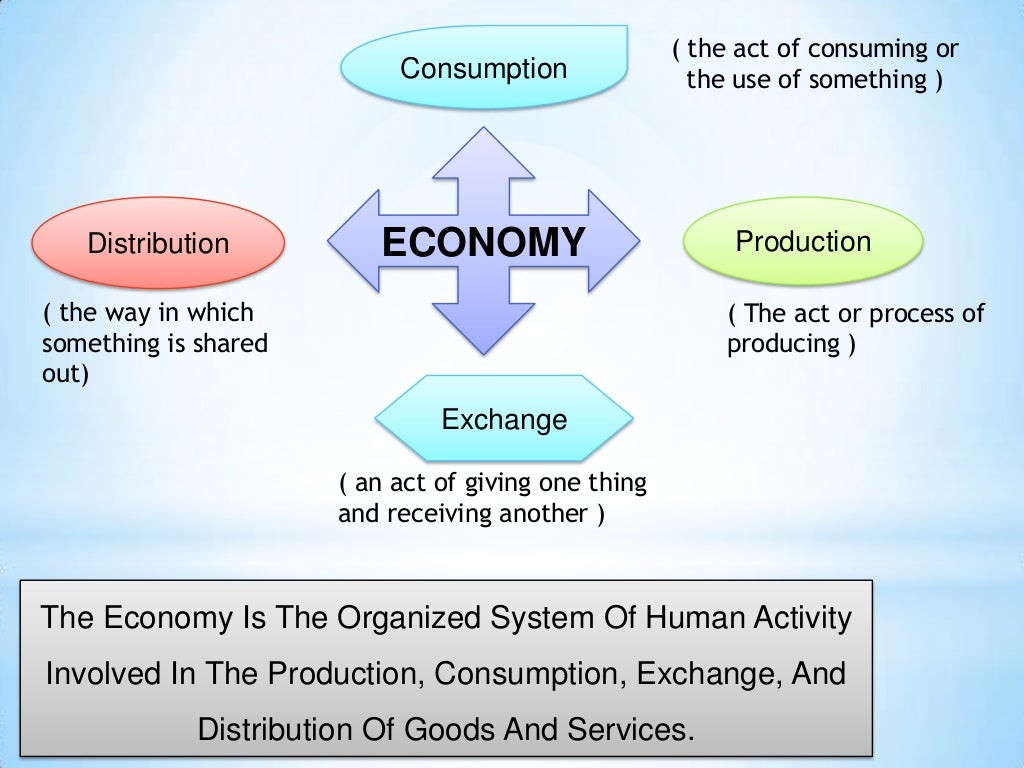 Consumption

( the act of consuming or the use of something )

Distribution

( the way in which something is shared out)

ECONOMY

Production

( The act or process of producing )

Exchange

( an act of giving one thing and receiving another )

The Economy Is The Organized System Of Human Activity Involved In The Production, Consumption, Exchange, And Distribution Of Goods And Services.